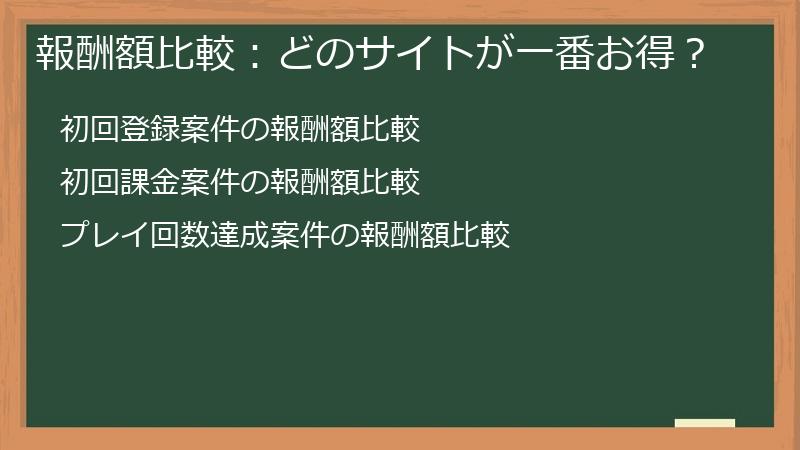 報酬額比較：どのサイトが一番お得？

初回登録案件の報酬額比較

初回課金案件の報酬額比較

プレイ回数達成案件の報酬額比較